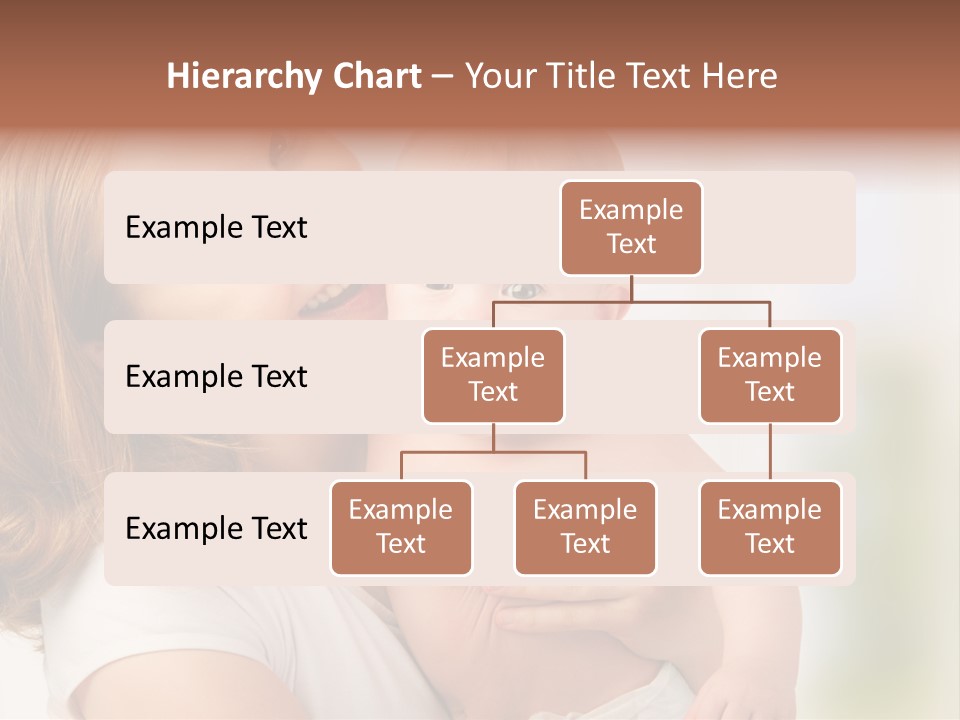 Hierarchy Chart – Your Title Text Here

Example Text

Example Text

Example Text

Example Text

Example Text

Example Text

Example Text

Example Text

Example Text